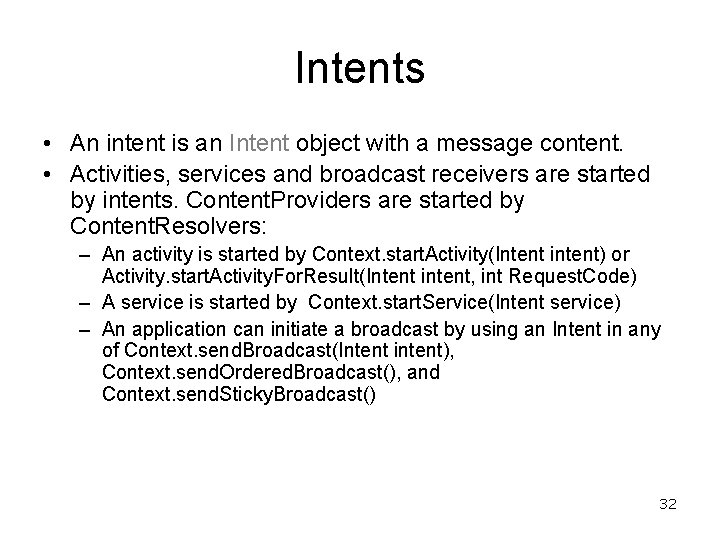 Intents

• An intent is an Intent object with a message content.

• Activities, services and broadcast receivers are started by intents. ContentProviders are started by ContentResolvers:

– An activity is started by Context.startActivity(Intent intent) or Activity.startActivityForResult(Intent intent, int RequestCode)

– A service is started by Context.startService(Intent service)

– An application can initiate a broadcast by using an Intent in any of Context.sendBroadcast(Intent intent), Context.sendOrderedBroadcast(), and Context.sendStickyBroadcast()

32